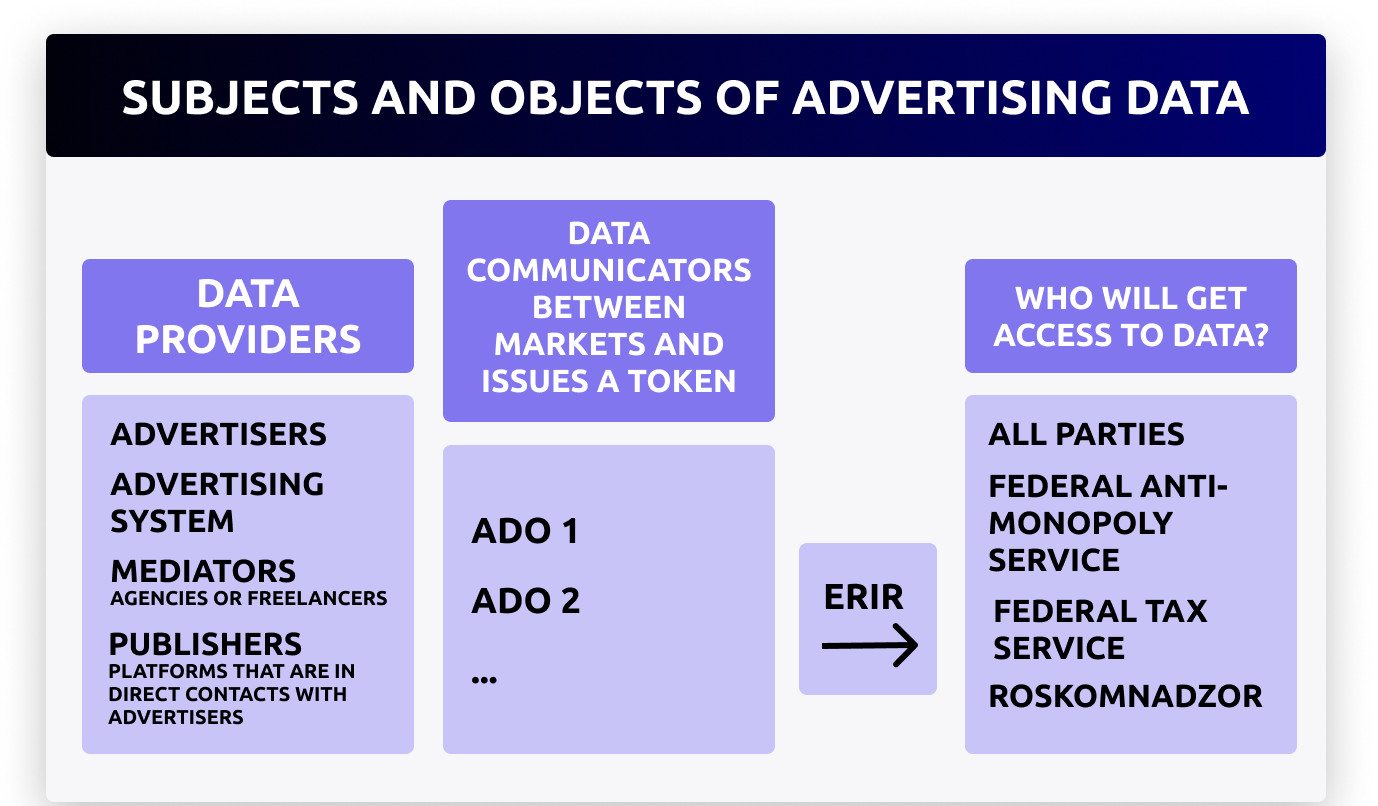 SUBJECTS AND OBJECTS OF ADVERTISING DATA

DATA PROVIDERS

ADVERTISERS

ADVERTISING SYSTEM

MEDIATORS
AGENCIES OR FREELANCERS

PUBLISHERS
PLATFORMS THAT ARE IN DIRECT CONTACTS WITH ADVERTISERS

DATA COMMUNICATORS BETWEEN MARKETS AND ISSUES A TOKEN

ADO 1

ADO 2

...

ERIR

WHO WILL GET ACCESS TO DATA?

ALL PARTIES

FEDERAL ANTI-MONOPOLY SERVICE

FEDERAL TAX SERVICE

ROSKOMNADZOR